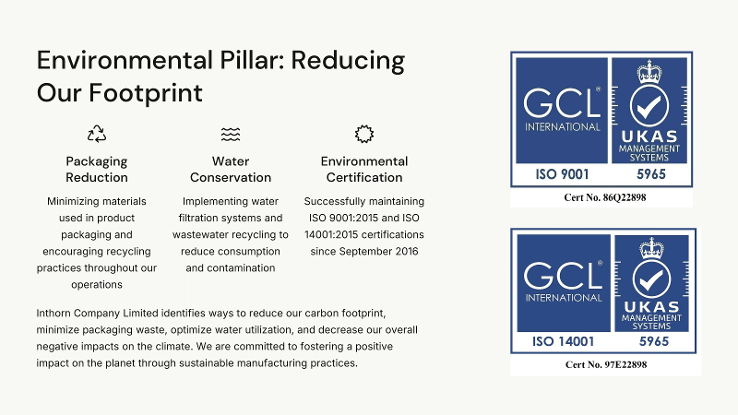 Environmental Pillar: Reducing Our Footprint

Packaging Reduction

Minimizing materials used in product packaging and encouraging recycling practices throughout our operations

Water Conservation

Implementing water filtration systems and wastewater recycling to reduce consumption and contamination

Environmental Certification

Successfully maintaining ISO 9001:2015 and ISO 14001:2015 certifications since September 2016

Inthorn Company Limited identifies ways to reduce our carbon footprint, minimize packaging waste, optimize water utilization, and decrease our overall negative impacts on the climate. We are committed to fostering a positive impact on the planet through sustainable manufacturing practices.

GCL® INTERNATIONAL

UKAS MANAGEMENT SYSTEMS

ISO 9001

5965

Cert No. 86Q22898

GCL® INTERNATIONAL

UKAS MANAGEMENT SYSTEMS

ISO 14001

5965

Cert No. 97E22898